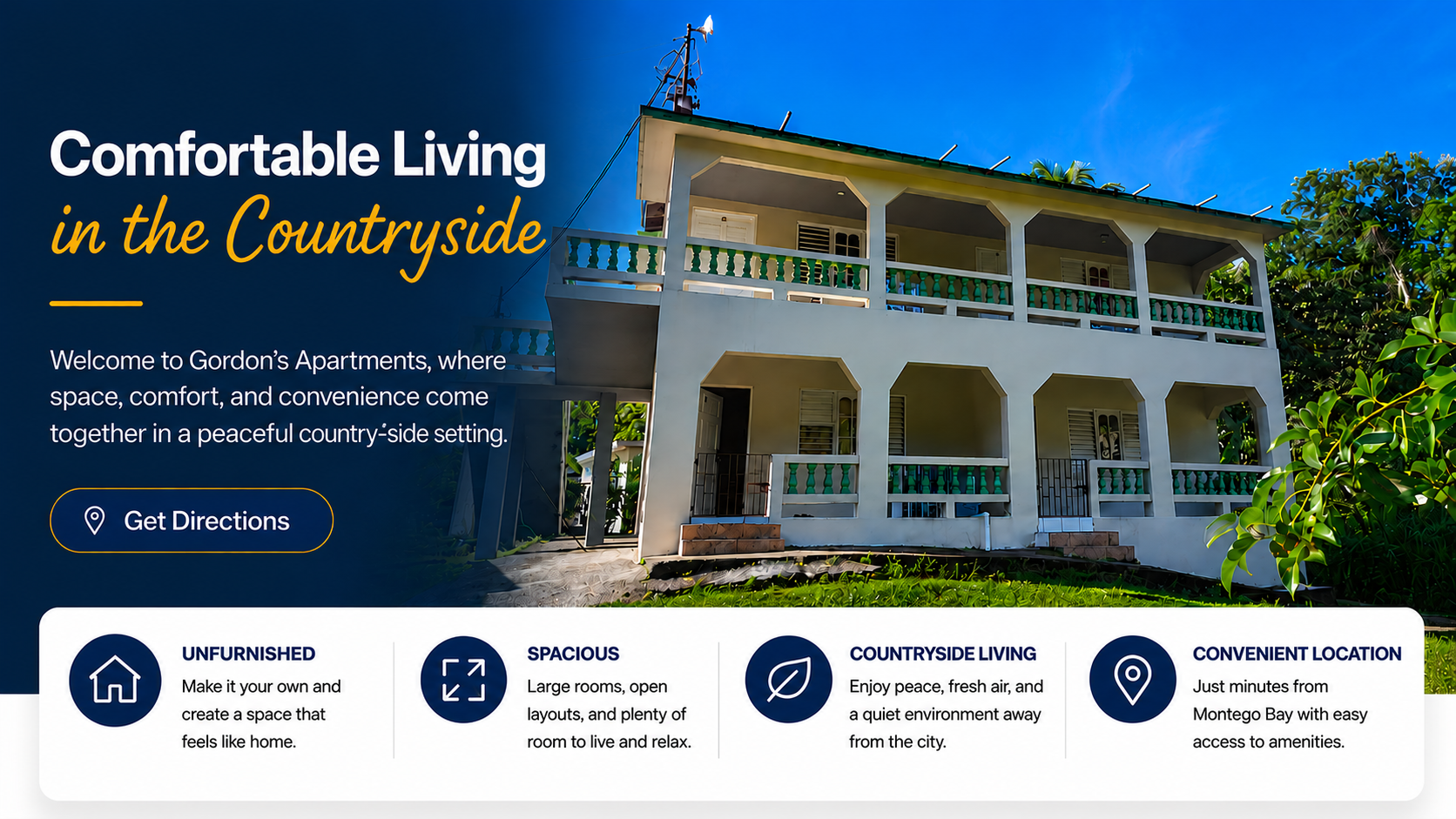 Comfortable Living
in the Countryside

Welcome to Gordon's Apartments, where space, comfort, and convenience come together in a peaceful country-side setting.

Get Directions

UNFURNISHED
Make it your own and create a space that feels like home.

SPACIOUS
Large rooms, open layouts, and plenty of room to live and relax.

COUNTRYSIDE LIVING
Enjoy peace, fresh air, and a quiet environment away from the city.

CONVENIENT LOCATION
Just minutes from Montego Bay with easy access to amenities.